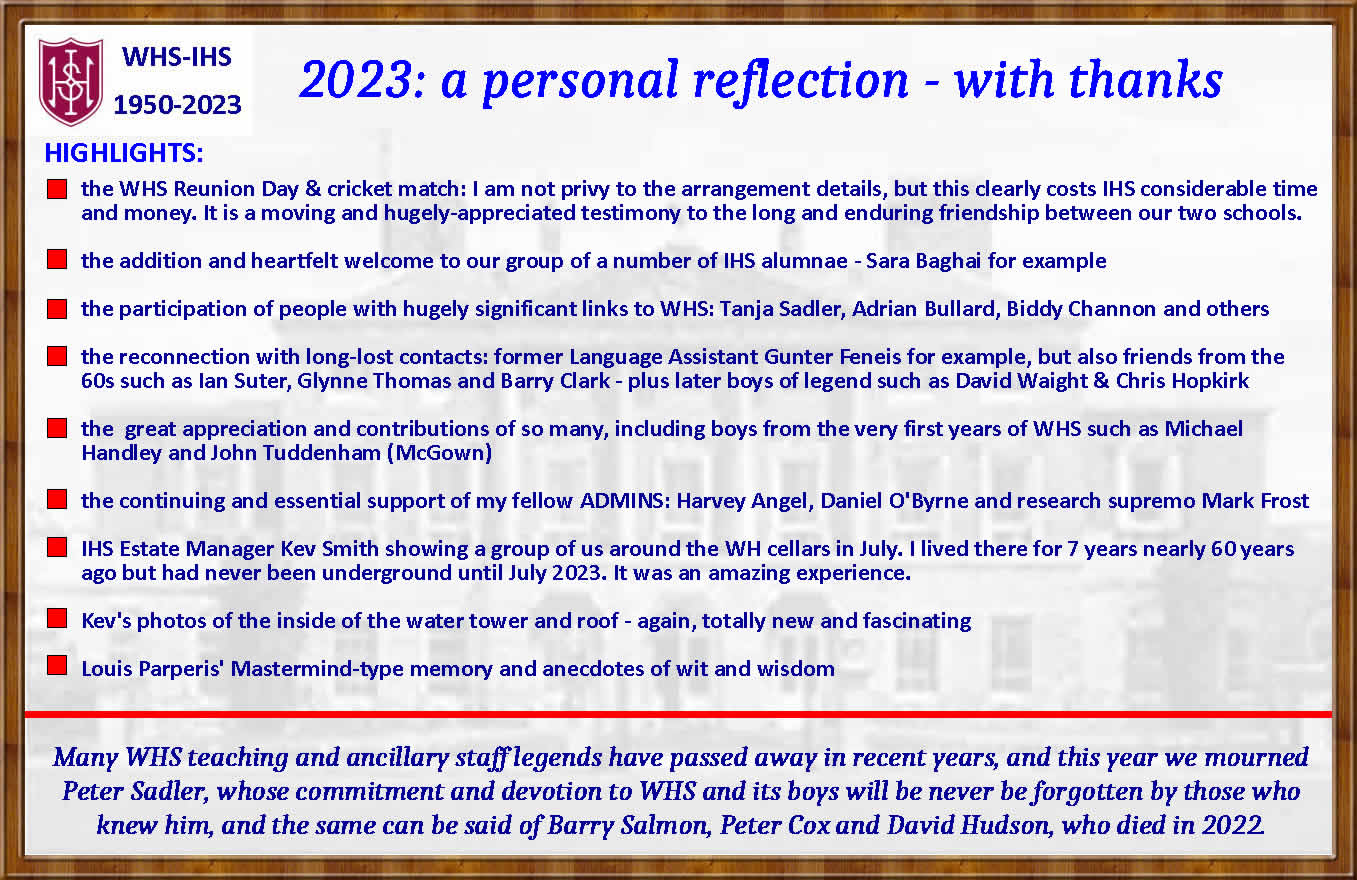 WHS-IHS
1950-2023

2023: a personal reflection - with thanks

HIGHLIGHTS:

the WHS Reunion Day & cricket match: I am not privy to the arrangement details, but this clearly costs IHS considerable time and money. It is a moving and hugely-appreciated testimony to the long and enduring friendship between our two schools.

the addition and heartfelt welcome to our group of a number of IHS alumnae - Sara Baghai for example

the participation of people with hugely significant links to WHS: Tanja Sadler, Adrian Bullard, Biddy Channon and others

the reconnection with long-lost contacts: former Language Assistant Gunter Feneis for example, but also friends from the 60s such as Ian Suter, Glynne Thomas and Barry Clark - plus later boys of legend such as David Waight & Chris Hopkirk

the great appreciation and contributions of so many, including boys from the very first years of WHS such as Michael Handley and John Tuddenham (McGown)

the continuing and essential support of my fellow ADMINS: Harvey Angel, Daniel O'Byrne and research supremo Mark Frost

IHS Estate Manager Kev Smith showing a group of us around the WH cellars in July. I lived there for 7 years nearly 60 years ago but had never been underground until July 2023. It was an amazing experience.

Kev's photos of the inside of the water tower and roof - again, totally new and fascinating

Louis Parperis' Mastermind-type memory and anecdotes of wit and wisdom

Many WHS teaching and ancillary staff legends have passed away in recent years, and this year we mourned Peter Sadler, whose commitment and devotion to WHS and its boys will be never be forgotten by those who knew him, and the same can be said of Barry Salmon, Peter Cox and David Hudson, who died in 2022.